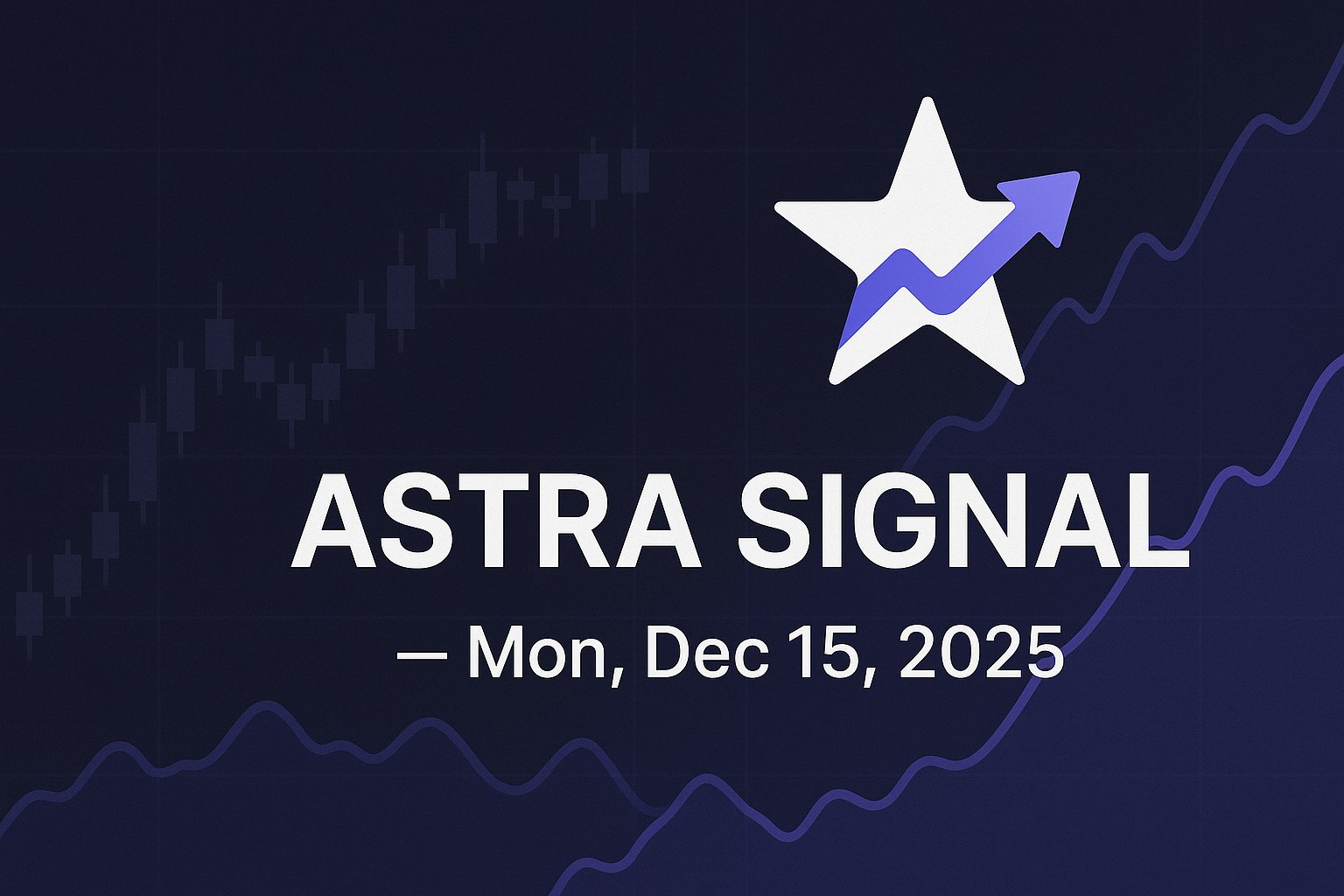 ASTRA SIGNAL

— Mon, Dec 15, 2025